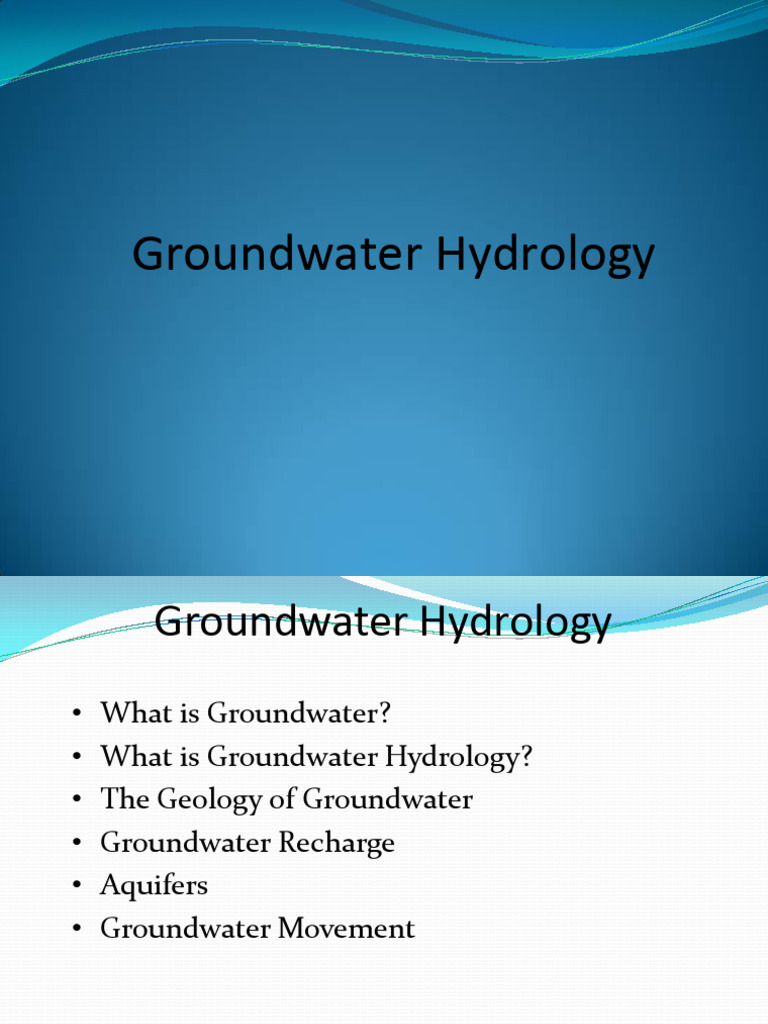 Groundwater Hydrology

Groundwater Hydrology

• What is Groundwater?
• What is Groundwater Hydrology?
• The Geology of Groundwater
• Groundwater Recharge
• Aquifers
• Groundwater Movement